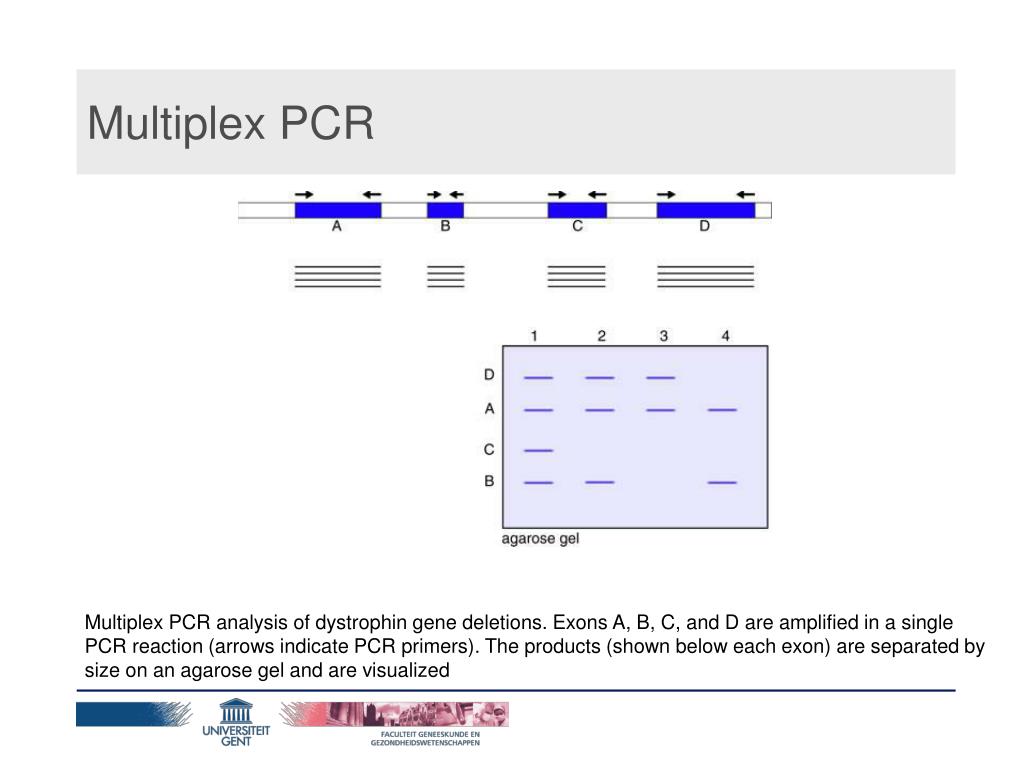 Multiplex PCR

A
B
C
D

1
2
3
4

D
A
C
B

agarose gel

Multiplex PCR analysis of dystrophin gene deletions. Exons A, B, C, and D are amplified in a single PCR reaction (arrows indicate PCR primers). The products (shown below each exon) are separated by size on an agarose gel and are visualized

UNIVERSITEIT GENT

FACULTEIT GENEESKUNDE EN GEZONDHEIDSWETENSCHAPPEN